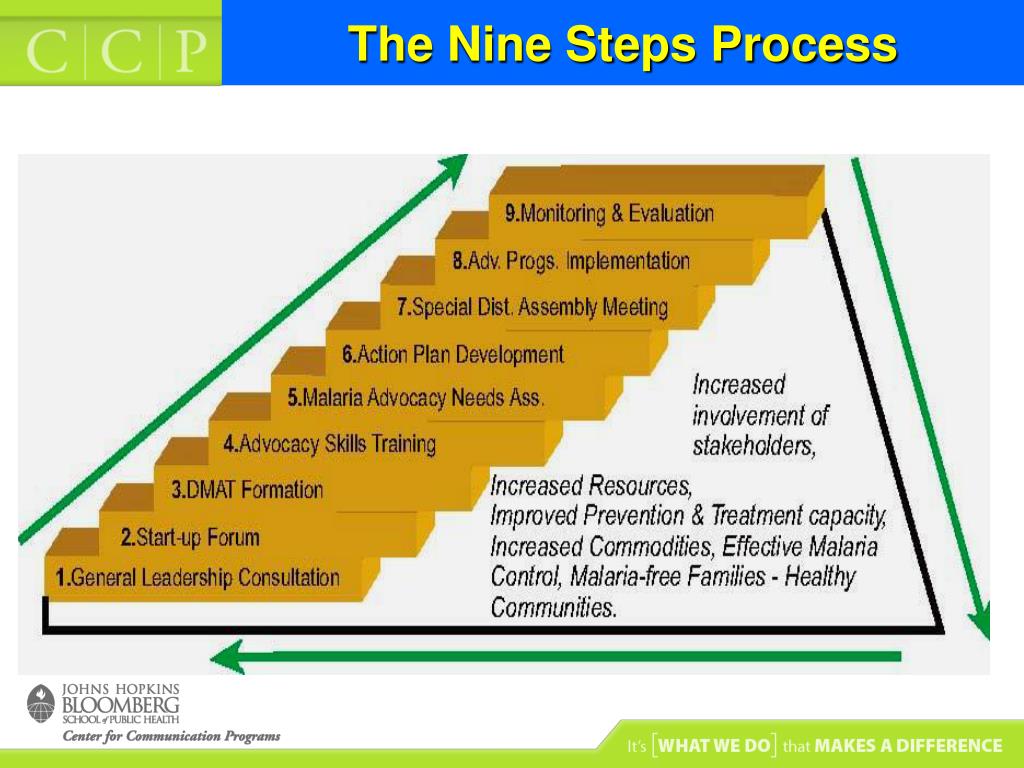 C|C|P

The Nine Steps Process

9.Monitoring & Evaluation
8.Adv. Progs. Implementation
7.Special Dist. Assembly Meeting
6.Action Plan Development
5.Malaria Advocacy Needs Ass.
4.Advocacy Skills Training
3.DMAT Formation
2.Start-up Forum
1.General Leadership Consultation

Increased involvement of stakeholders,

Increased Resources, Improved Prevention & Treatment capacity, Increased Commodities, Effective Malaria Control, Malaria-free Families - Healthy Communities.

JOHNS HOPKINS BLOOMBERG SCHOOL of PUBLIC HEALTH
Center for Communication Programs

It's [WHAT WE DO] that MAKES A DIFFERENCE